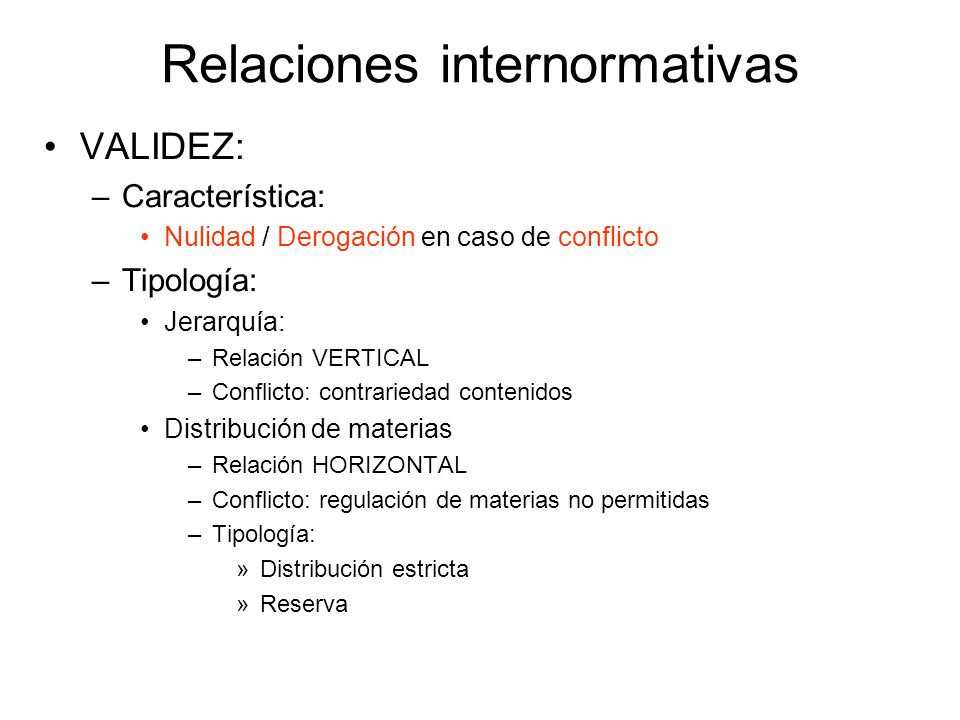 Relaciones internormativas

• VALIDEZ:
– Característica:
• Nulidad / Derogación en caso de conflicto
– Tipología:
• Jerarquía:
– Relación VERTICAL
– Conflicto: contrariedad contenidos
• Distribución de materias
– Relación HORIZONTAL
– Conflicto: regulación de materias no permitidas
– Tipología:
» Distribución estricta
» Reserva